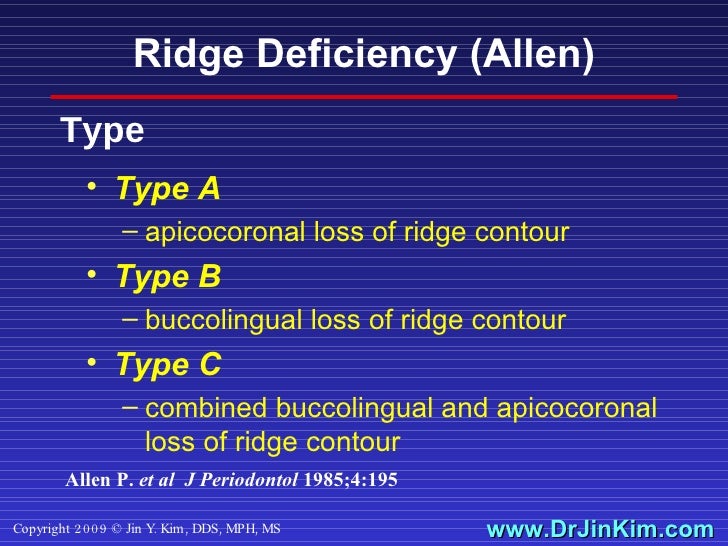 Ridge Deficiency (Allen)

Type

• Type A
– apicocoronal loss of ridge contour
• Type B
– buccolingual loss of ridge contour
• Type C
– combined buccolingual and apicocoronal loss of ridge contour

Allen P. et al J Periodontol 1985;4:195

Copyright 2009 © Jin Y. Kim, DDS, MPH, MS

www.DrJinKim.com